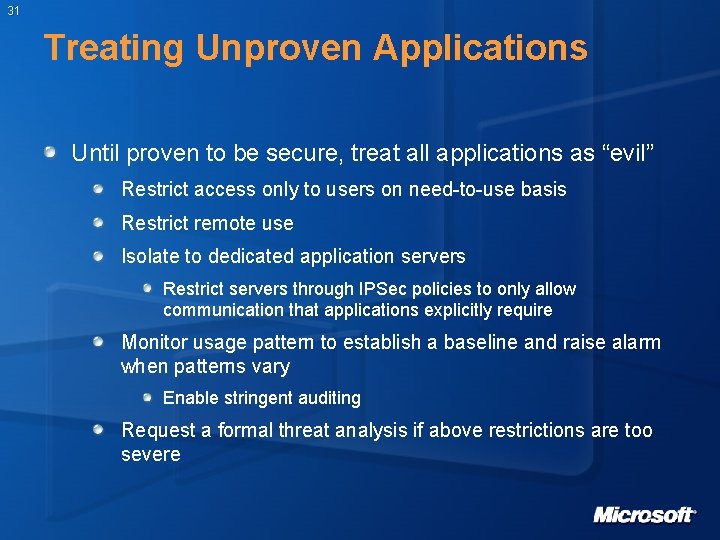 31

Treating Unproven Applications

Until proven to be secure, treat all applications as “evil”

Restrict access only to users on need-to-use basis

Restrict remote use

Isolate to dedicated application servers

Restrict servers through IPSec policies to only allow communication that applications explicitly require

Monitor usage pattern to establish a baseline and raise alarm when patterns vary

Enable stringent auditing

Request a formal threat analysis if above restrictions are too severe

Microsoft